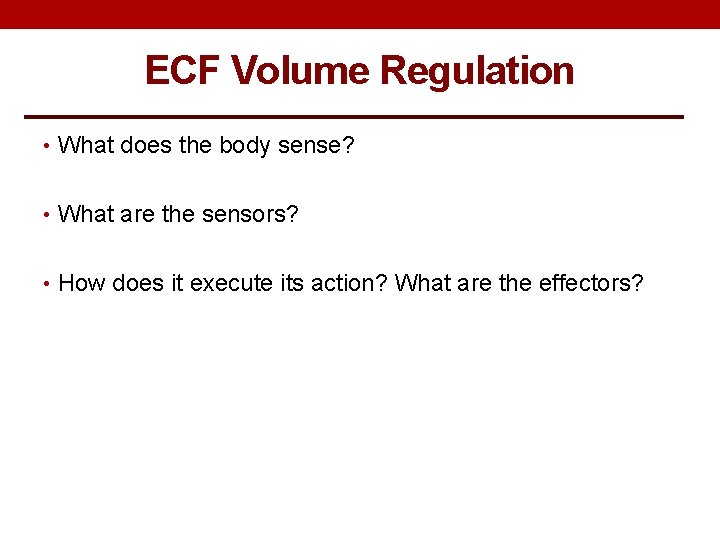 ECF Volume Regulation

• What does the body sense?

• What are the sensors?

• How does it execute its action? What are the effectors?